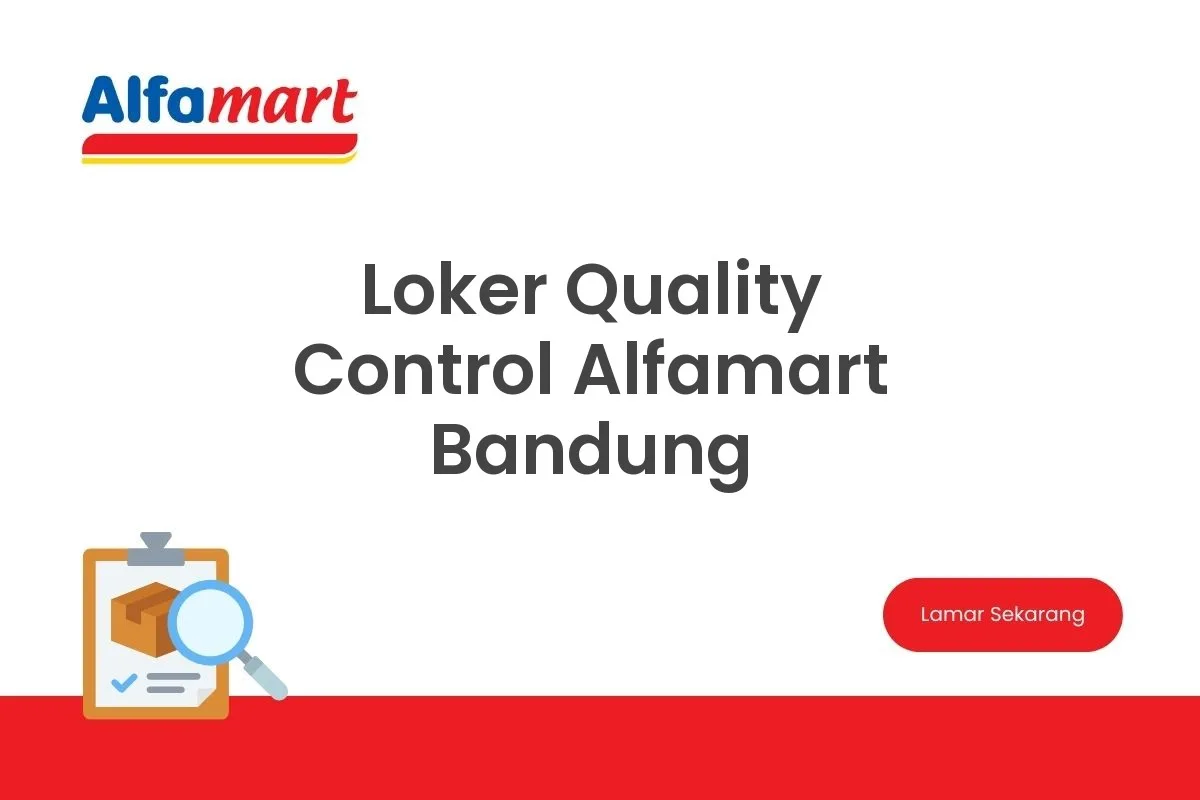 Alfamart

Loker Quality Control Alfamart Bandung

Lamar Sekarang